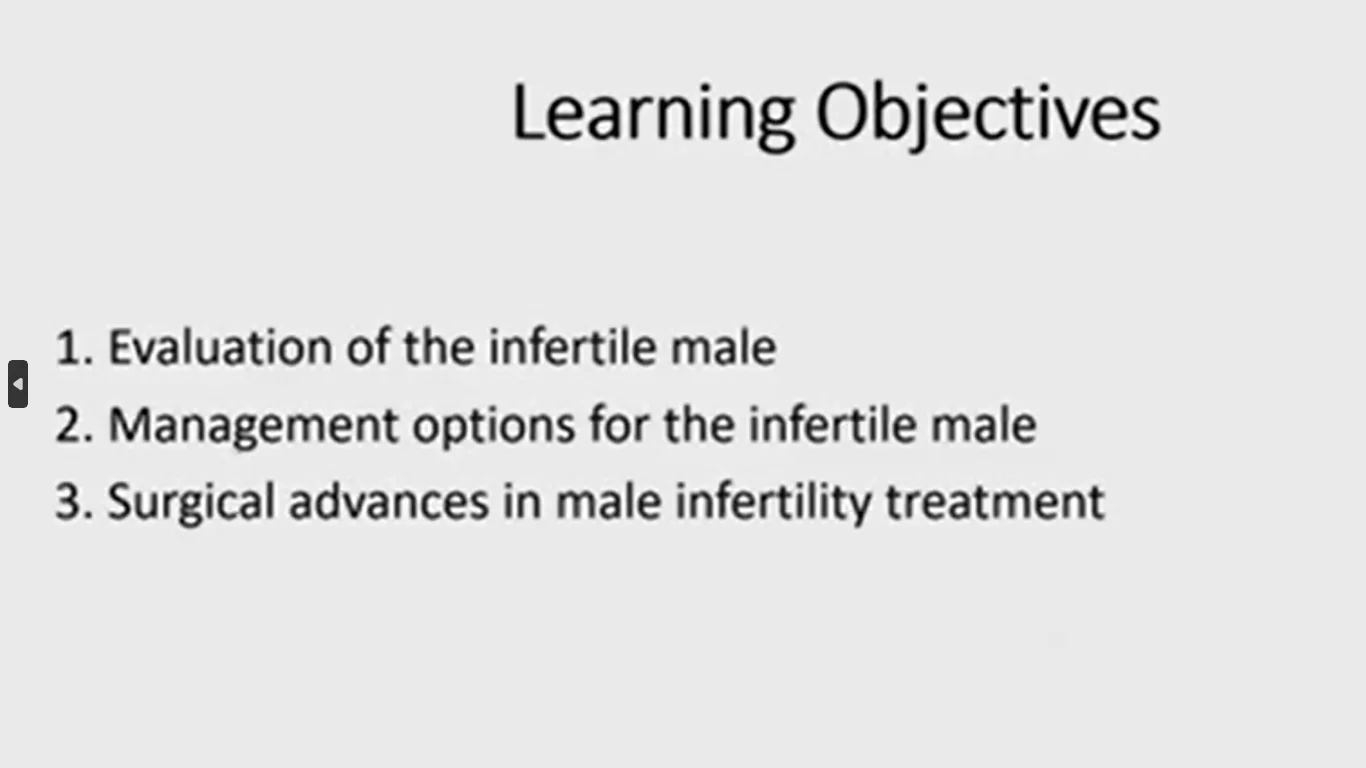 Learning Objectives

1. Evaluation of the infertile male
2. Management options for the infertile male
3. Surgical advances in male infertility treatment